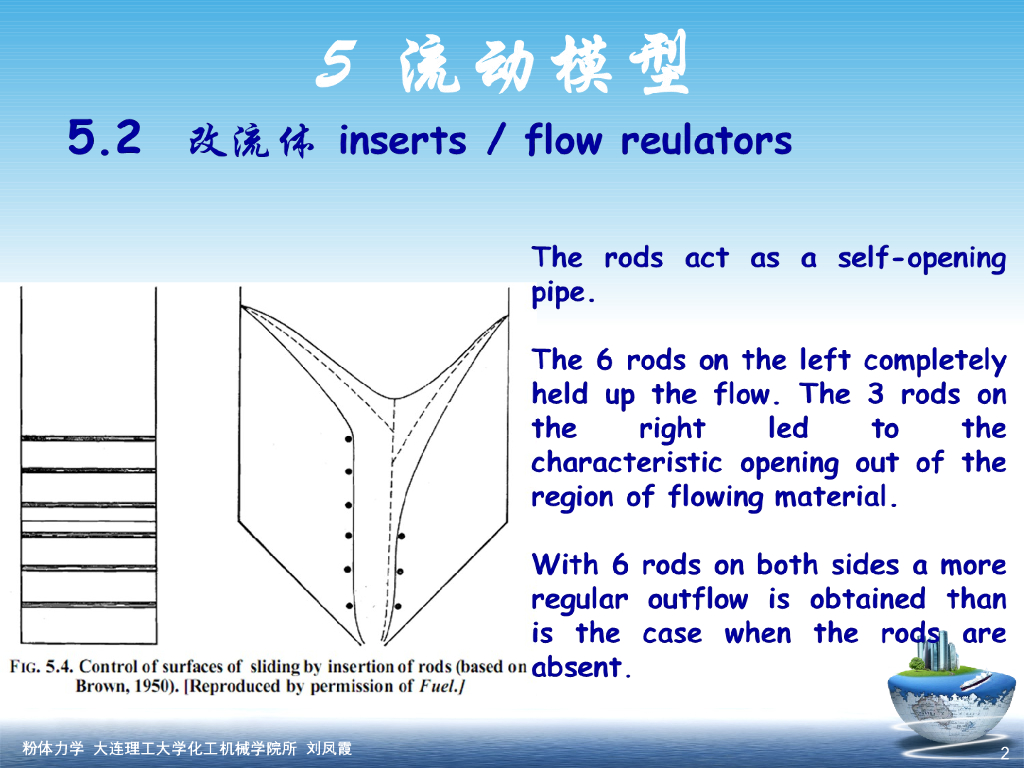 5 流动模型

5.2 改流体 inserts / flow reulators

The rods act as a self-opening pipe.

The 6 rods on the left completely held up the flow. The 3 rods on the right led to the characteristic opening out of the region of flowing material.

With 6 rods on both sides a more regular outflow is obtained than is the case when the rods are absent.

FIG. 5.4. Control of surfaces of sliding by insertion of rods (based on Brown, 1950). [Reproduced by permission of Fuel.]

粉体力学 大连理工大学化工机械学院所 刘凤霞

2